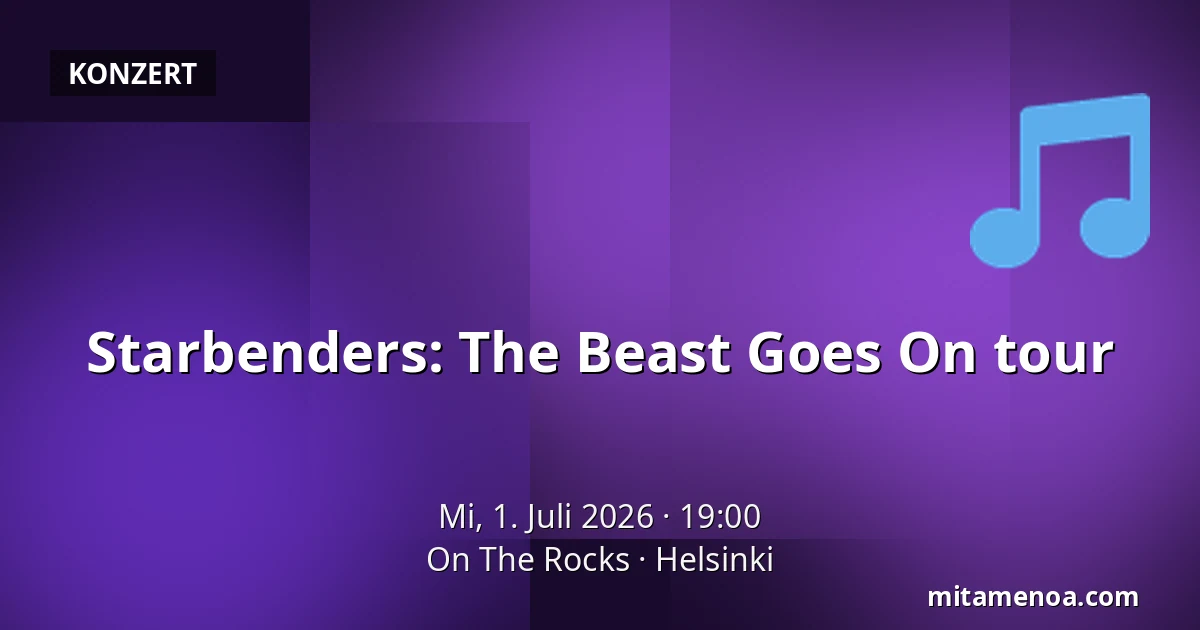 KONZERT

Starbenders: The Beast Goes On tour

Mi, 1. Juli 2026 · 19:00
On The Rocks · Helsinki

mitamenoa.com